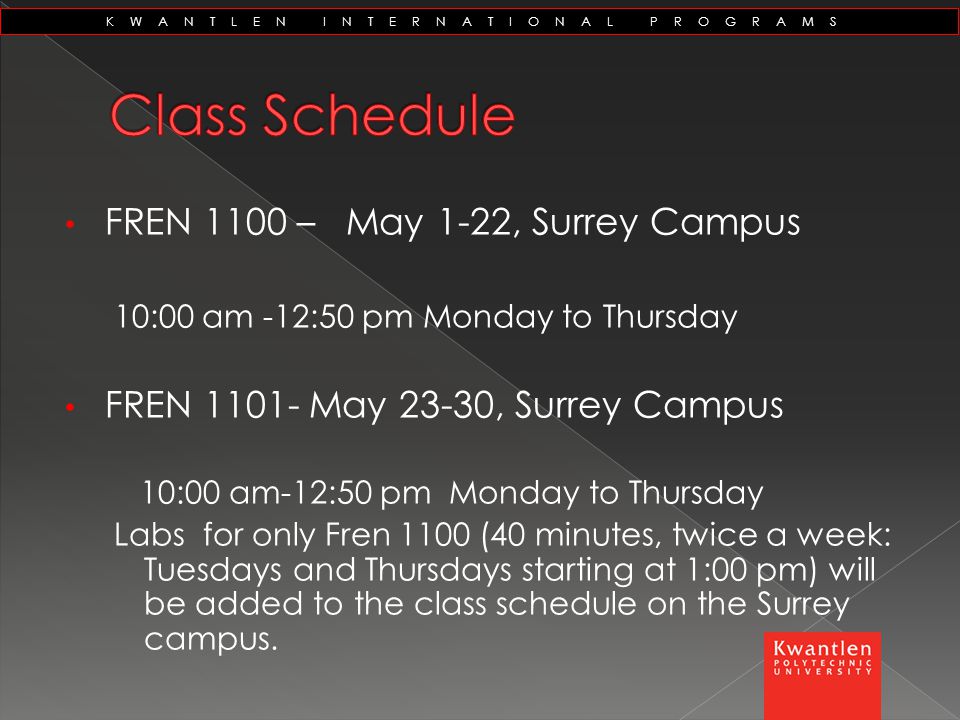 KWANTLEN INTERNATIONAL PROGRAMS

Class Schedule

• FREN 1100 – May 1-22, Surrey Campus

10:00 am -12:50 pm Monday to Thursday

• FREN 1101- May 23-30, Surrey Campus

10:00 am-12:50 pm Monday to Thursday

Labs for only Fren 1100 (40 minutes, twice a week: Tuesdays and Thursdays starting at 1:00 pm) will be added to the class schedule on the Surrey campus.

Kwantlen POLYTECHNIC UNIVERSITY